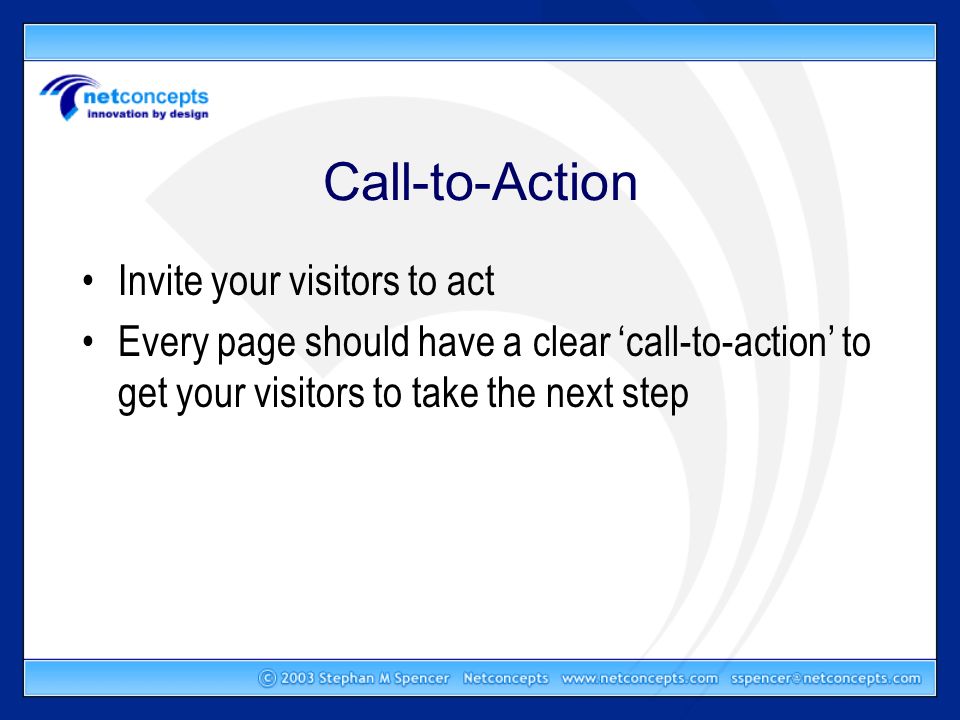 netconcepts
innovation by design

Call-to-Action

• Invite your visitors to act
• Every page should have a clear ‘call-to-action’ to get your visitors to take the next step

© 2003 Stephan M Spencer Netconcepts www.netconcepts.com sspencer@netconcepts.com